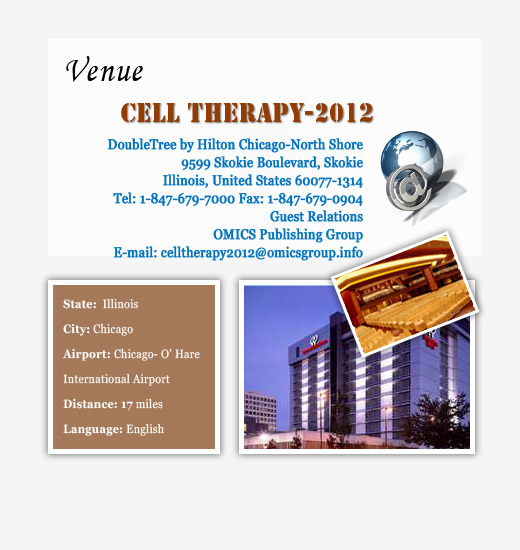 Venue

CELL THERAPY-2012

DoubleTree by Hilton Chicago-North Shore
9599 Skokie Boulevard, Skokie
Illinois, United States 60077-1314
Tel: 1-847-679-7000 Fax: 1-847-679-0904
Guest Relations
OMICS Publishing Group
E-mail: celltherapy2012@omicsgroup.info

State: Illinois

City: Chicago

Airport: Chicago- O' Hare International Airport

Distance: 17 miles

Language: English